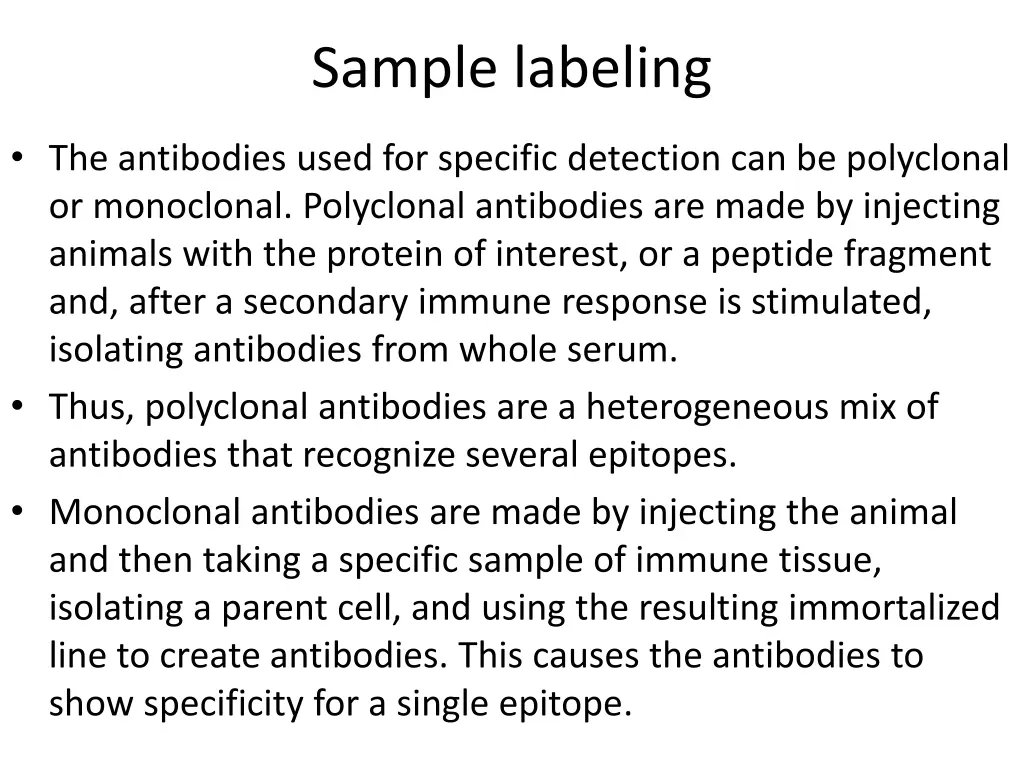 Sample labeling

• The antibodies used for specific detection can be polyclonal or monoclonal. Polyclonal antibodies are made by injecting animals with the protein of interest, or a peptide fragment and, after a secondary immune response is stimulated, isolating antibodies from whole serum.

• Thus, polyclonal antibodies are a heterogeneous mix of antibodies that recognize several epitopes.

• Monoclonal antibodies are made by injecting the animal and then taking a specific sample of immune tissue, isolating a parent cell, and using the resulting immortalized line to create antibodies. This causes the antibodies to show specificity for a single epitope.